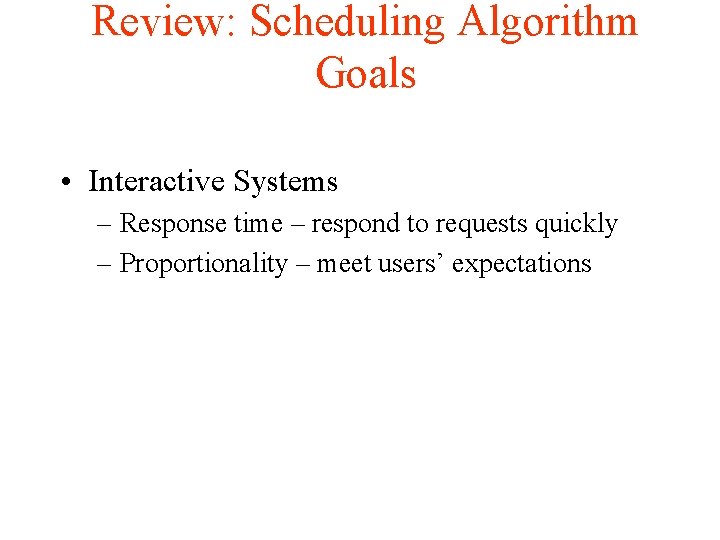 Review: Scheduling Algorithm Goals

• Interactive Systems
– Response time – respond to requests quickly
– Proportionality – meet users' expectations